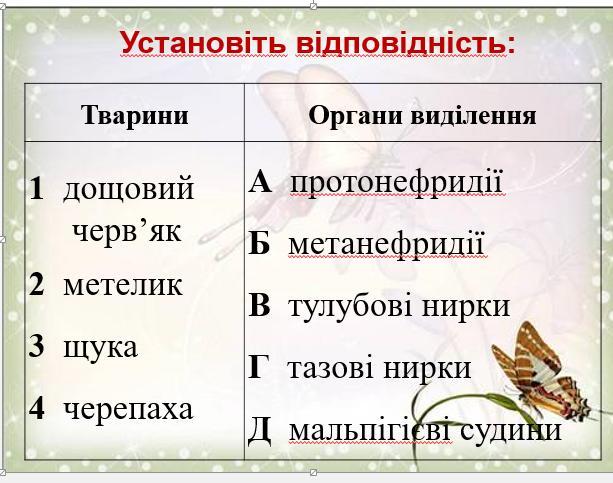 Установіть відповідність:

| Тварини | Органи виділення |
|---|---|
| 1 дощовий черв’як | А протонефридії |
| 2 метелик | Б метанефридії |
| 3 щука | В тулубові нирки |
| 4 черепаха | Г тазові нирки |
| | Д мальпігієві судини |